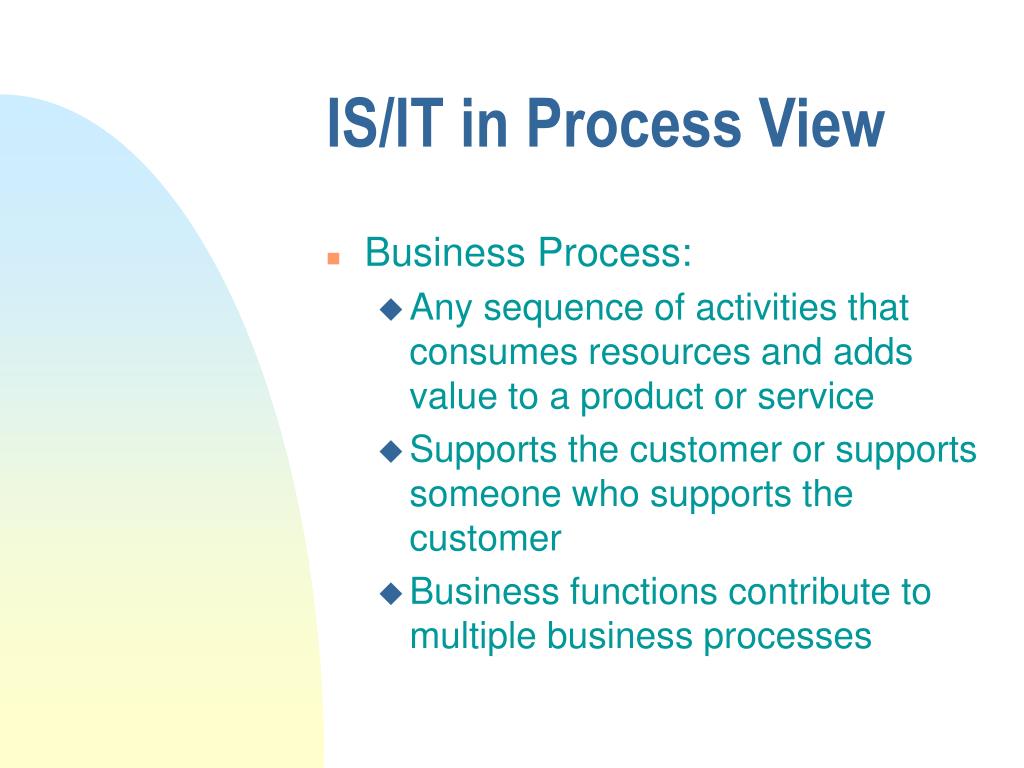 IS/IT in Process View

Business Process:

Any sequence of activities that consumes resources and adds value to a product or service

Supports the customer or supports someone who supports the customer

Business functions contribute to multiple business processes